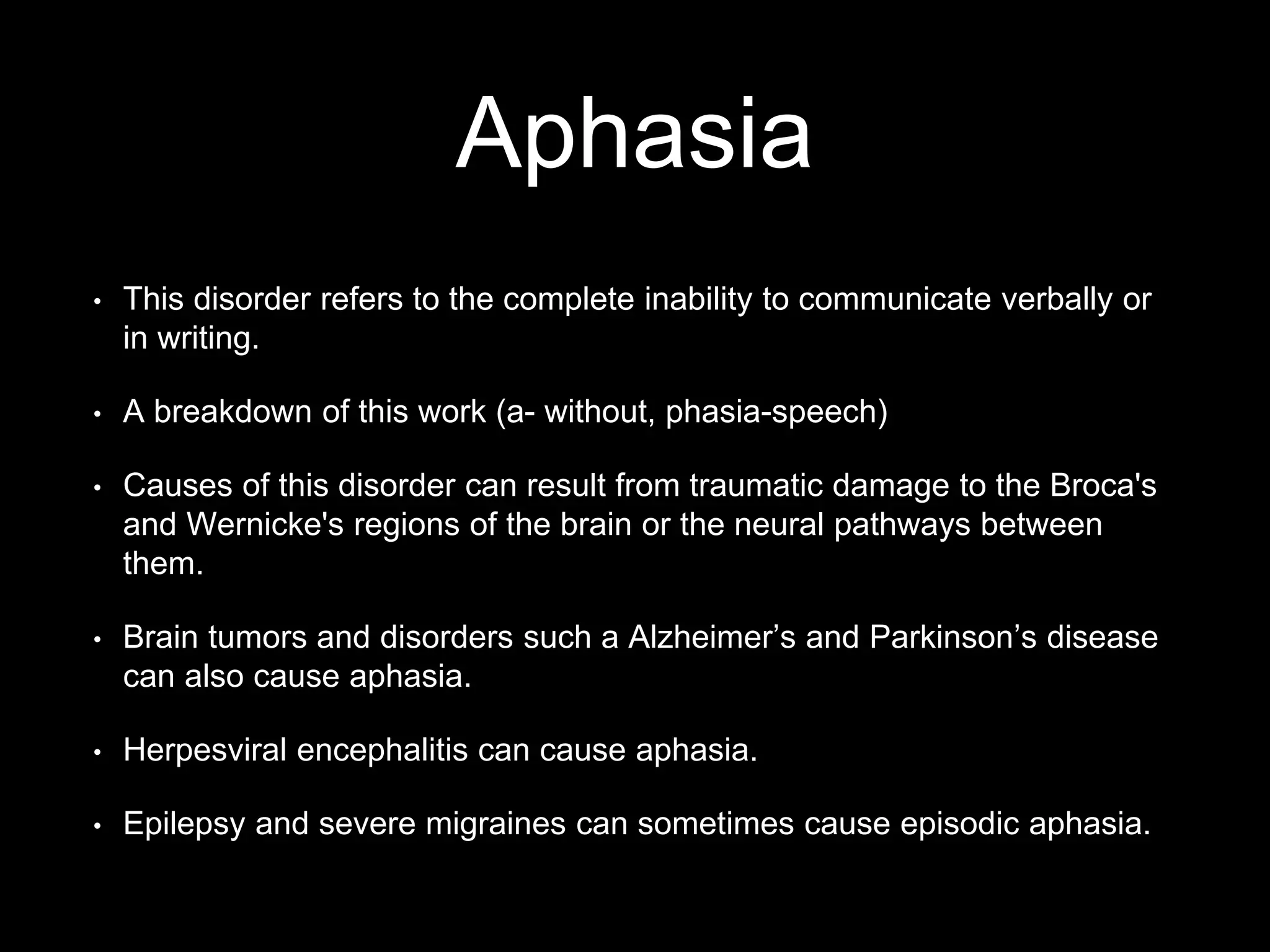 Aphasia

• This disorder refers to the complete inability to communicate verbally or in writing.

• A breakdown of this work (a- without, phasia-speech)

• Causes of this disorder can result from traumatic damage to the Broca's and Wernicke's regions of the brain or the neural pathways between them.

• Brain tumors and disorders such a Alzheimer’s and Parkinson’s disease can also cause aphasia.

• Herpesviral encephalitis can cause aphasia.

• Epilepsy and severe migraines can sometimes cause episodic aphasia.